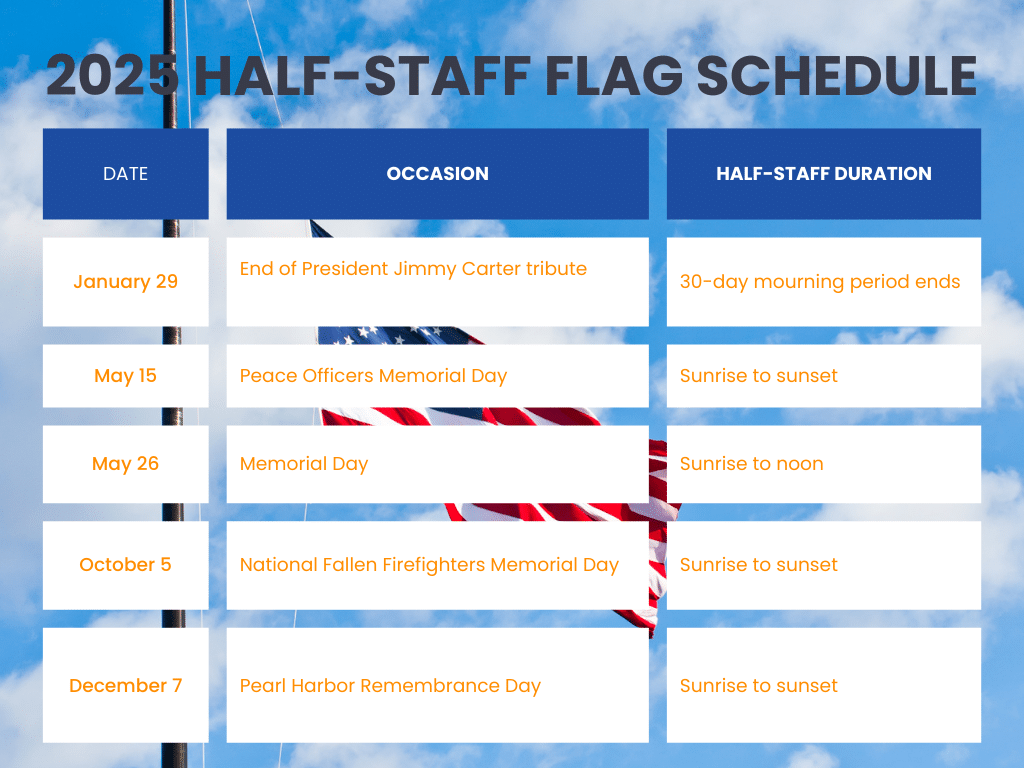 2025 HALF-STAFF FLAG SCHEDULE

| DATE | OCCASION | HALF-STAFF DURATION |
|---|---|---|
| January 29 | End of President Jimmy Carter tribute | 30-day mourning period ends |
| May 15 | Peace Officers Memorial Day | Sunrise to sunset |
| May 26 | Memorial Day | Sunrise to noon |
| October 5 | National Fallen Firefighters Memorial Day | Sunrise to sunset |
| December 7 | Pearl Harbor Remembrance Day | Sunrise to sunset |